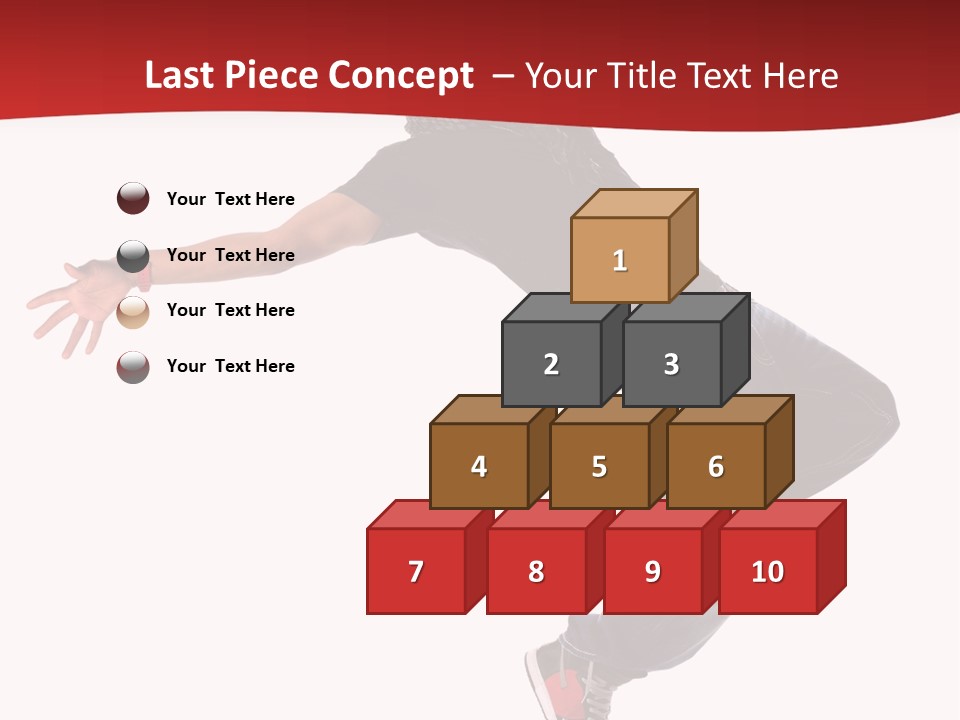 Last Piece Concept – Your Title Text Here

Your Text Here

Your Text Here

Your Text Here

Your Text Here

1

2

3

4

5

6

7

8

9

10